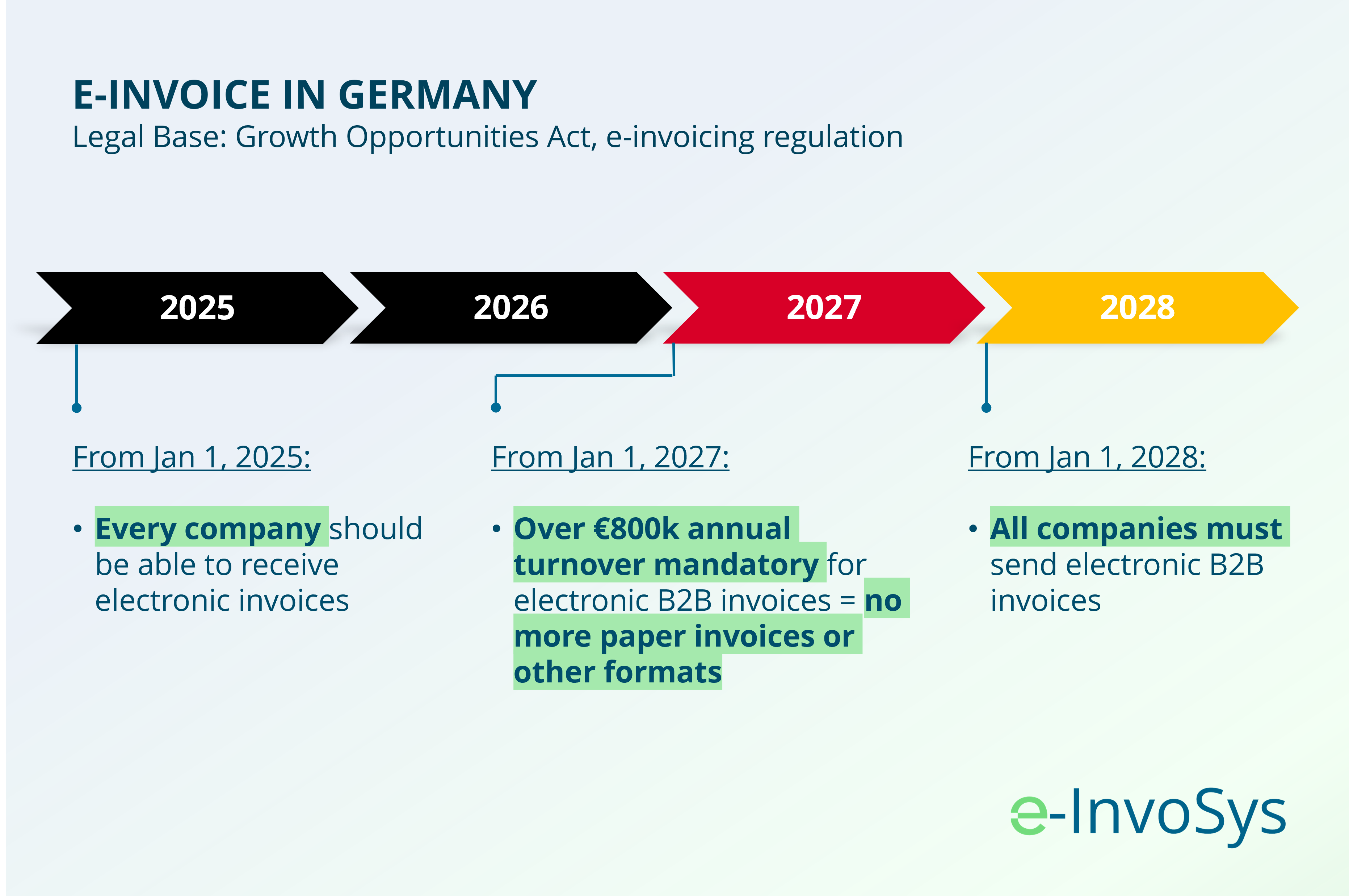 E-INVOICE IN GERMANY
Legal Base: Growth Opportunities Act, e-invoicing regulation

2025

2026

2027

2028

From Jan 1, 2025:

• Every company should be able to receive electronic invoices

From Jan 1, 2027:

• Over €800k annual turnover mandatory for electronic B2B invoices = no more paper invoices or other formats

From Jan 1, 2028:

• All companies must send electronic B2B invoices

e-InvoSys